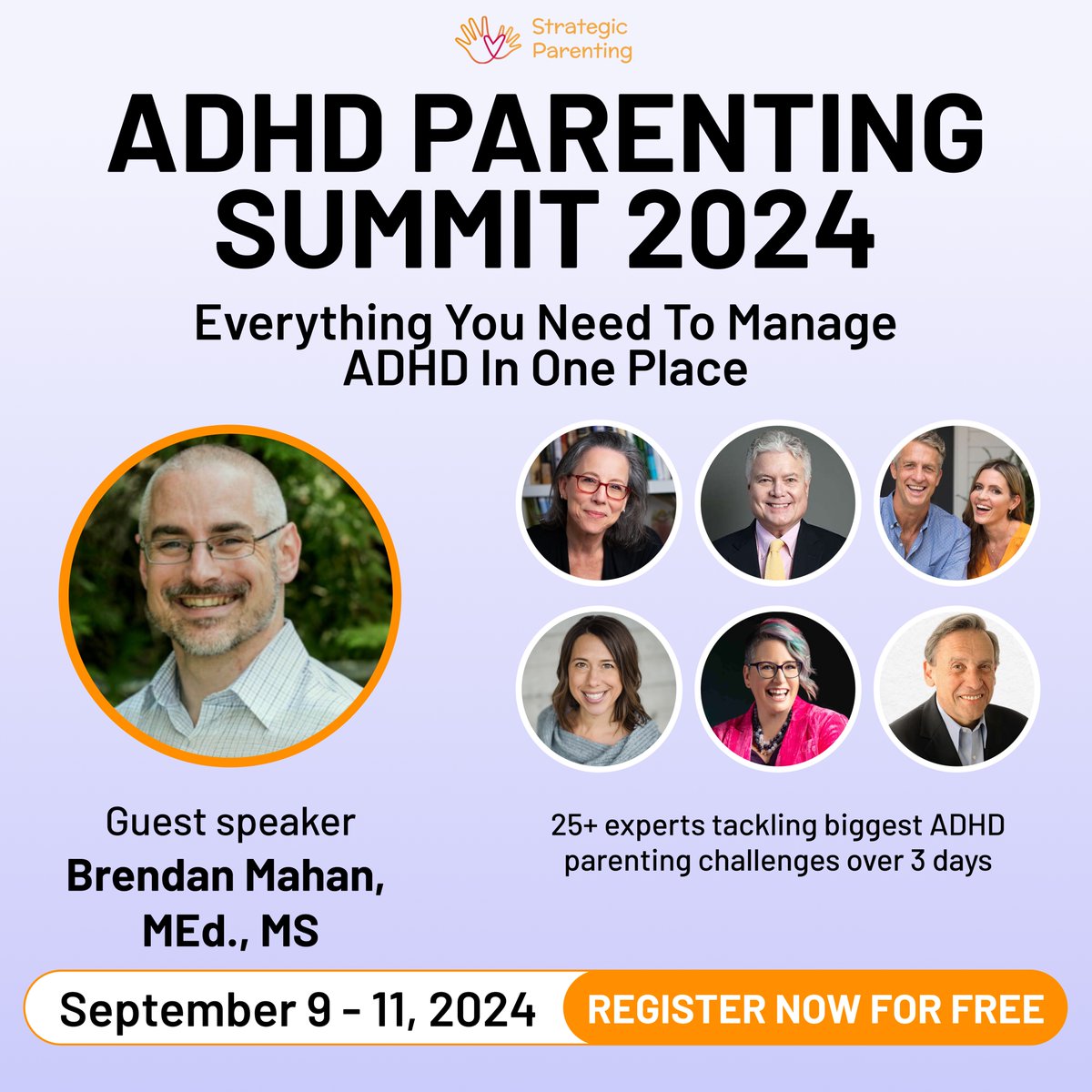 Strategic Parenting

ADHD PARENTING SUMMIT 2024

Everything You Need To Manage ADHD In One Place

Guest speaker
Brendan Mahan, MEd., MS

25+ experts tackling biggest ADHD parenting challenges over 3 days

September 9 - 11, 2024

REGISTER NOW FOR FREE